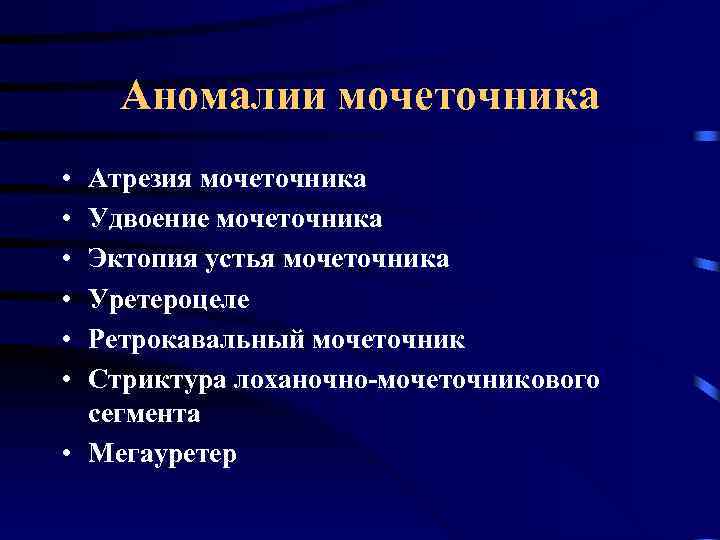 Аномалии мочеточника

• Атрезия мочеточника
• Удвоение мочеточника
• Эктопия устья мочеточника
• Уретероцеле
• Ретрокавальный мочеточник
• Стриктура лоханочно-мочеточникового сегмента
• Мегауретер